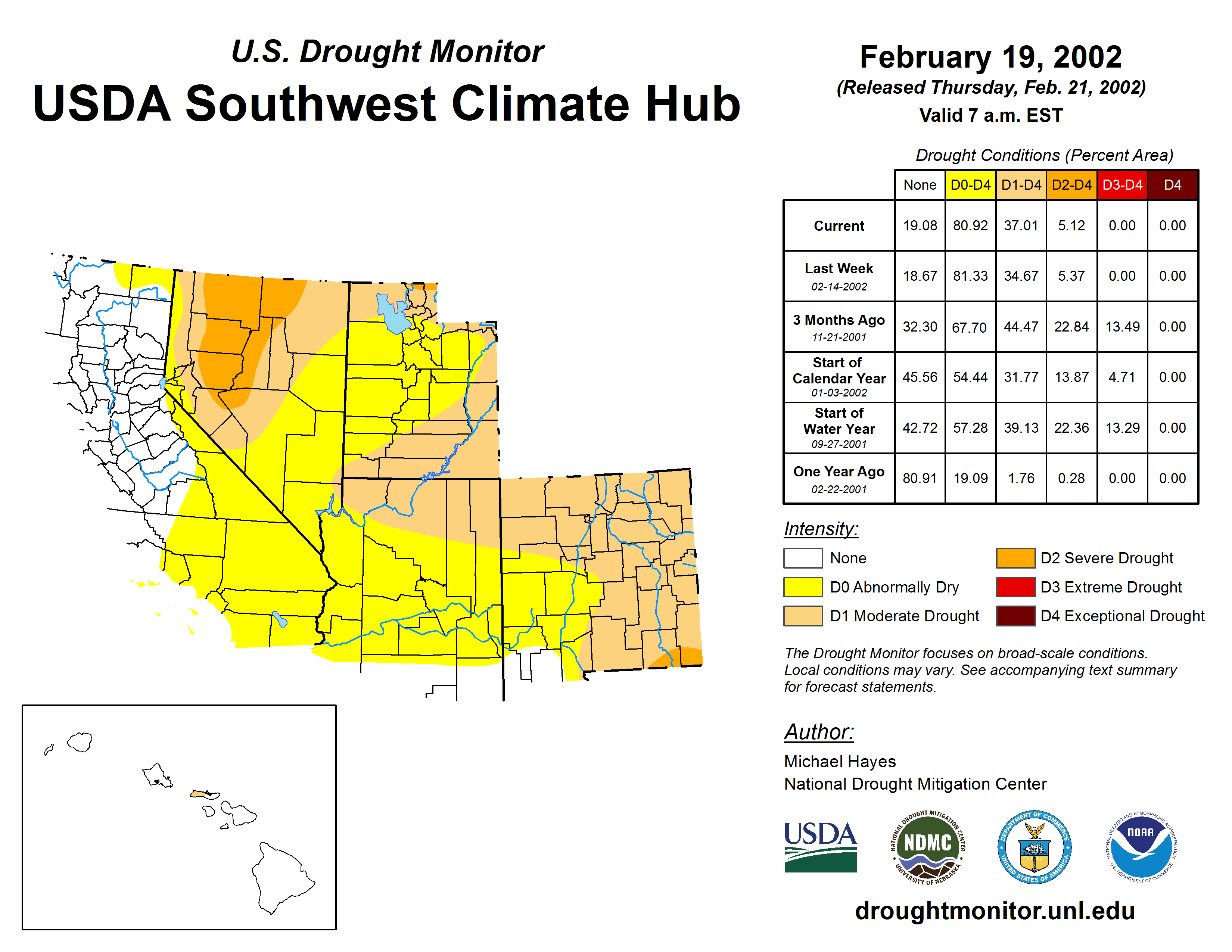 U.S. Drought Monitor
USDA Southwest Climate Hub

February 19, 2002
(Released Thursday, Feb. 21, 2002)
Valid 7 a.m. EST

Drought Conditions (Percent Area)

| | None | D0-D4 | D1-D4 | D2-D4 | D3-D4 | D4 |
|---|---|---|---|---|---|---|
| Current | 19.08 | 80.92 | 37.01 | 5.12 | 0.00 | 0.00 |
| Last Week 02-14-2002 | 18.67 | 81.33 | 34.67 | 5.37 | 0.00 | 0.00 |
| 3 Months Ago 11-21-2001 | 32.30 | 67.70 | 44.47 | 22.84 | 13.49 | 0.00 |
| Start of Calendar Year 01-03-2002 | 45.56 | 54.44 | 31.77 | 13.87 | 4.71 | 0.00 |
| Start of Water Year 09-27-2001 | 42.72 | 57.28 | 39.13 | 22.36 | 13.29 | 0.00 |
| One Year Ago 02-22-2001 | 80.91 | 19.09 | 1.76 | 0.28 | 0.00 | 0.00 |

Intensity:
None
D0 Abnormally Dry
D1 Moderate Drought
D2 Severe Drought
D3 Extreme Drought
D4 Exceptional Drought

The Drought Monitor focuses on broad-scale conditions. Local conditions may vary. See accompanying text summary for forecast statements.

Author:
Michael Hayes
National Drought Mitigation Center

USDA
NATIONAL DROUGHT MITIGATION CENTER NDMC UNIVERSITY OF NEBRASKA
DEPARTMENT OF COMMERCE UNITED STATES OF AMERICA
NATIONAL OCEANIC AND ATMOSPHERIC ADMINISTRATION NOAA U.S. DEPARTMENT OF COMMERCE

droughtmonitor.unl.edu